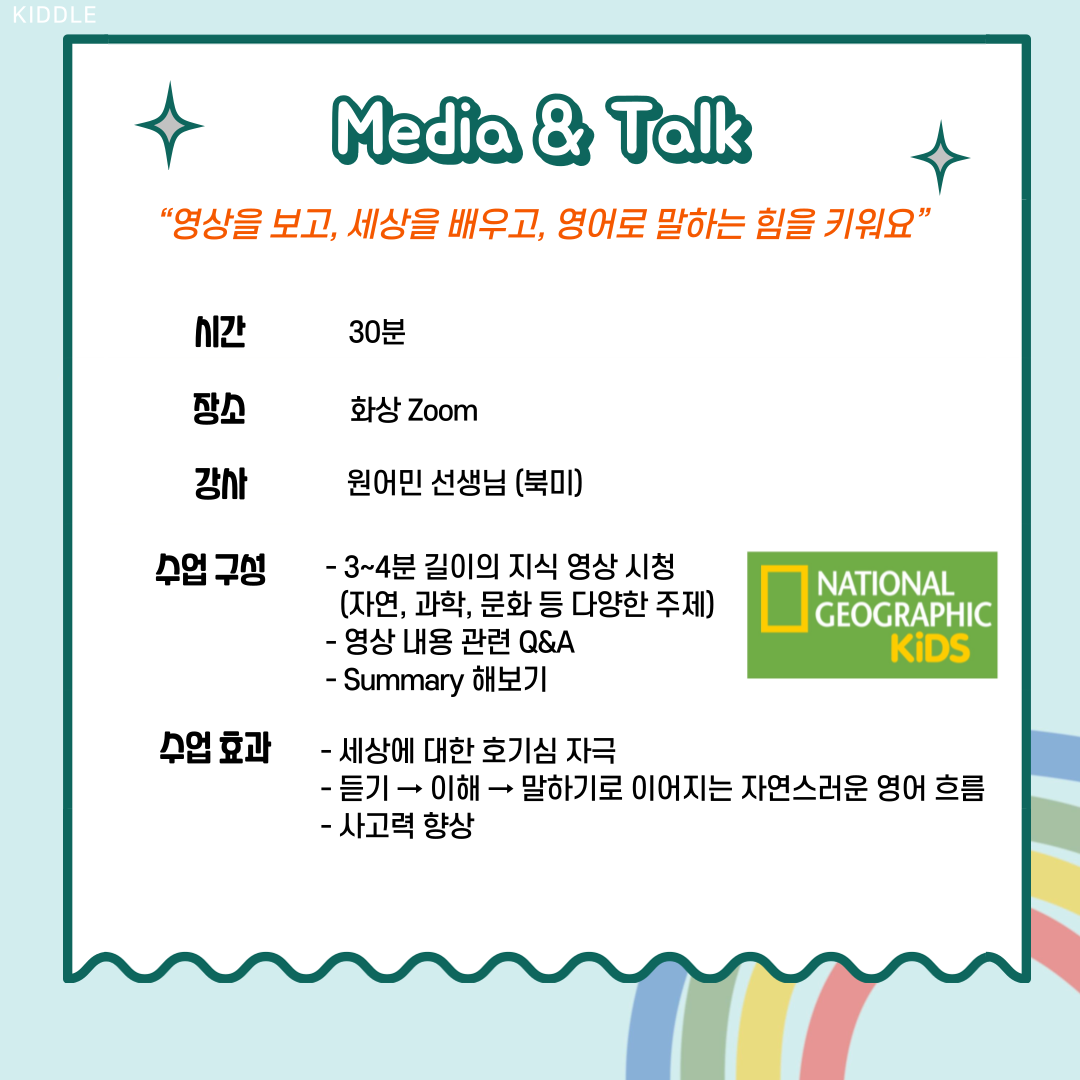 KIDDLE

Media & Talk

“영상을 보고, 세상을 배우고, 영어로 말하는 힘을 키워요”

시간 30분

장소 화상 Zoom

강사 원어민 선생님 (북미)

수업 구성
- 3~4분 길이의 지식 영상 시청 (자연, 과학, 문화 등 다양한 주제)
- 영상 내용 관련 Q&A
- Summary 해보기

NATIONAL GEOGRAPHIC KiDS

수업 효과
- 세상에 대한 호기심 자극
- 듣기 → 이해 → 말하기로 이어지는 자연스러운 영어 흐름
- 사고력 향상